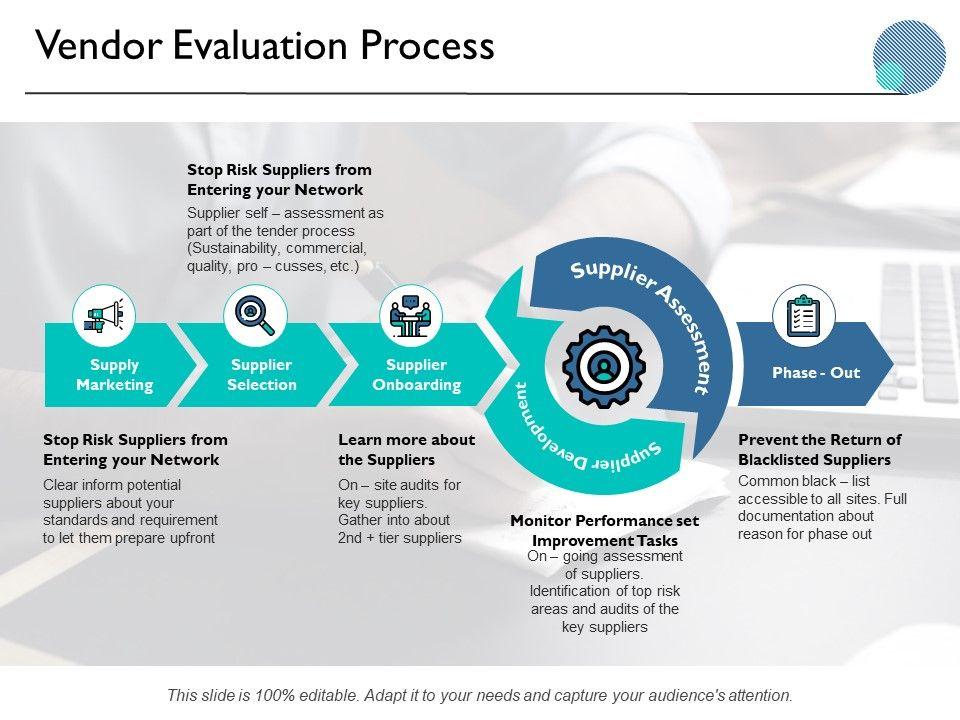 Vendor Evaluation Process

Stop Risk Suppliers from Entering your Network
Supplier self – assessment as part of the tender process (Sustainability, commercial, quality, pro – cusses, etc.)

Supply Marketing

Supplier Selection

Supplier Onboarding

Supplier Assessment

Supplier Development

Phase - Out

Stop Risk Suppliers from Entering your Network
Clear inform potential suppliers about your standards and requirement to let them prepare upfront

Learn more about the Suppliers
On – site audits for key suppliers. Gather into about 2nd + tier suppliers

Monitor Performance set Improvement Tasks
On – going assessment of suppliers. Identification of top risk areas and audits of the key suppliers

Prevent the Return of Blacklisted Suppliers
Common black – list accessible to all sites. Full documentation about reason for phase out

This slide is 100% editable. Adapt it to your needs and capture your audience's attention.